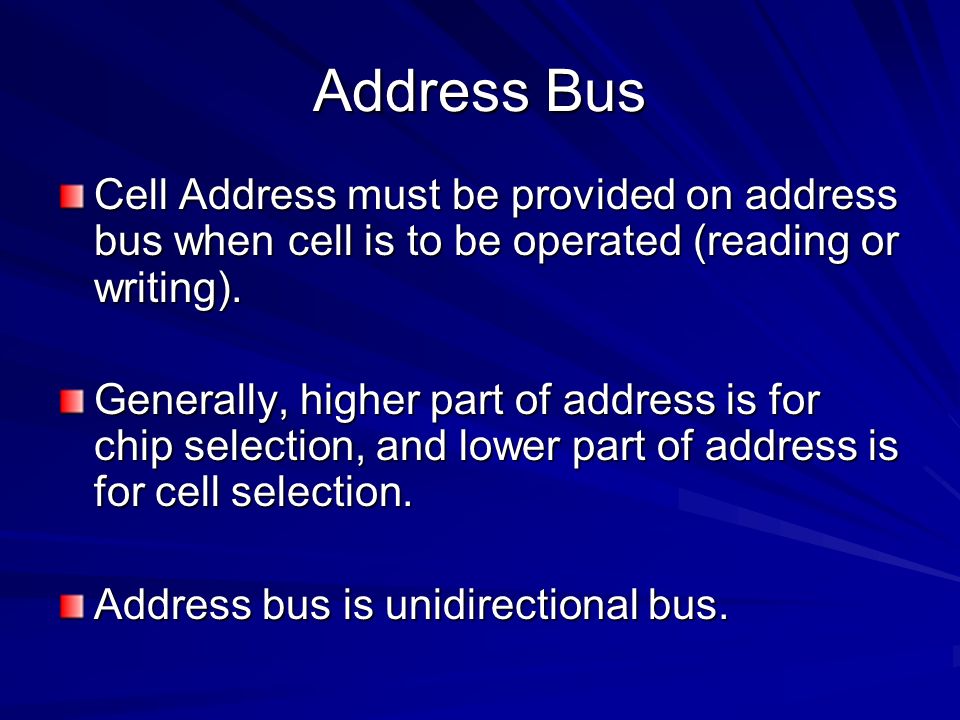 Address Bus

Cell Address must be provided on address bus when cell is to be operated (reading or writing).

Generally, higher part of address is for chip selection, and lower part of address is for cell selection.

Address bus is unidirectional bus.